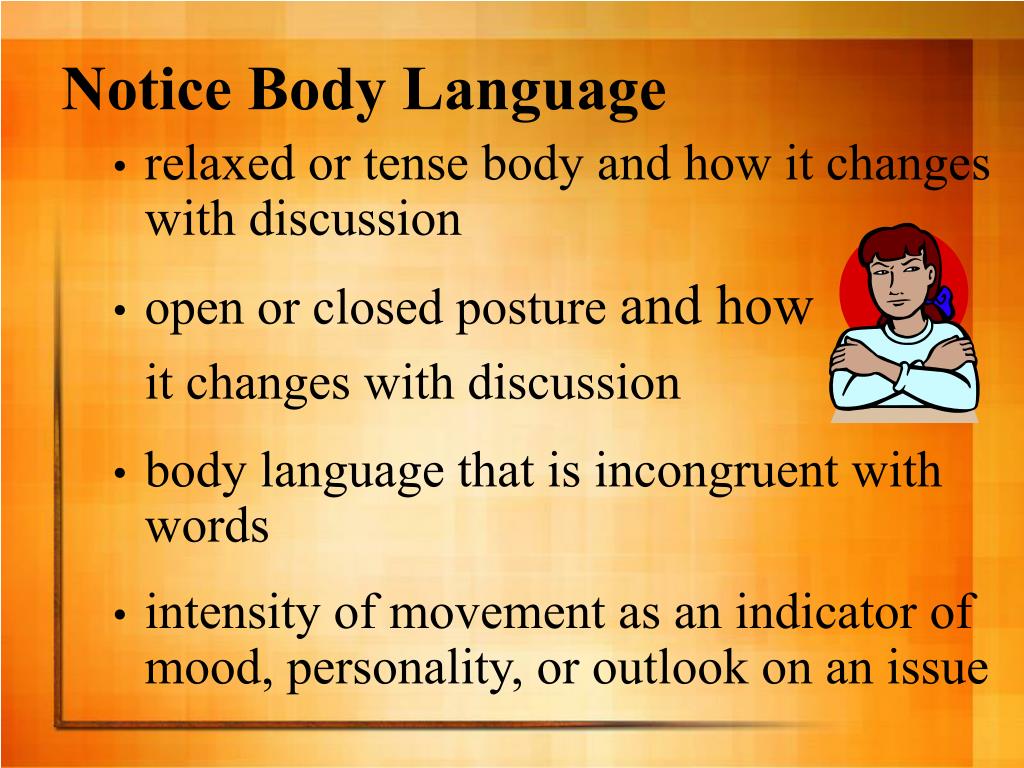 Notice Body Language

• relaxed or tense body and how it changes with discussion

• open or closed posture and how it changes with discussion

• body language that is incongruent with words

• intensity of movement as an indicator of mood, personality, or outlook on an issue